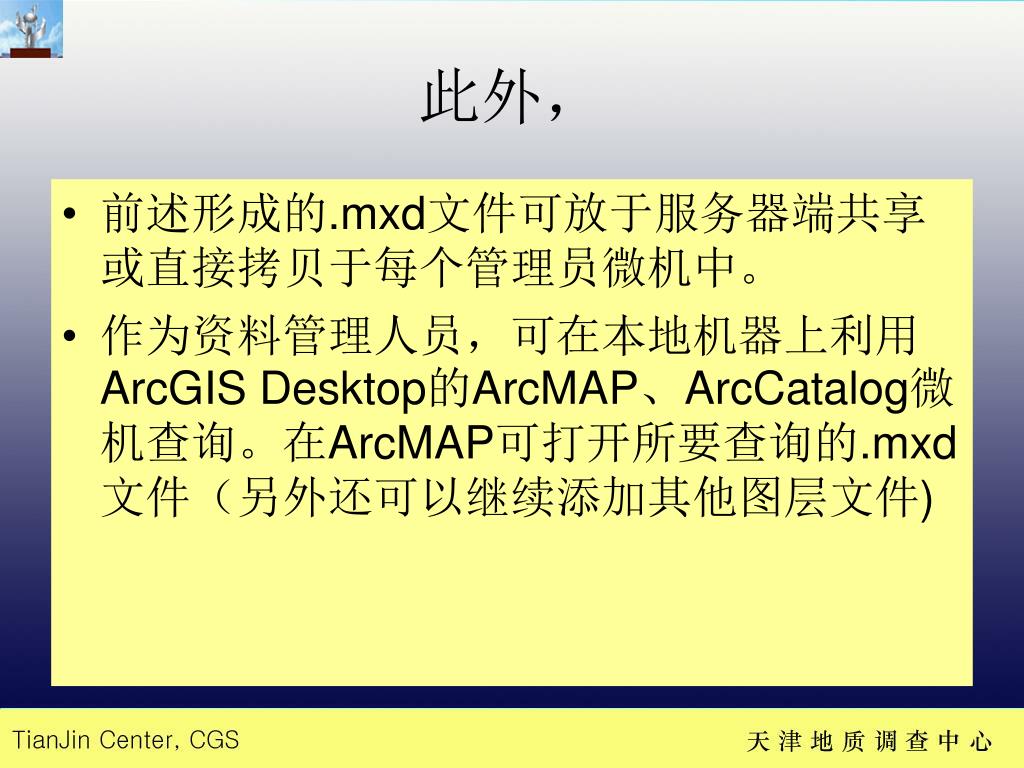 此外，

• 前述形成的.mxd文件可放于服务器端共享或直接拷贝于每个管理员微机中。

• 作为资料管理人员，可在本地机器上利用ArcGIS Desktop的ArcMAP、ArcCatalog微机查询。在ArcMAP可打开所要查询的.mxd文件（另外还可以继续添加其他图层文件)

TianJin Center, CGS

天 津 地 质 调 查 中 心